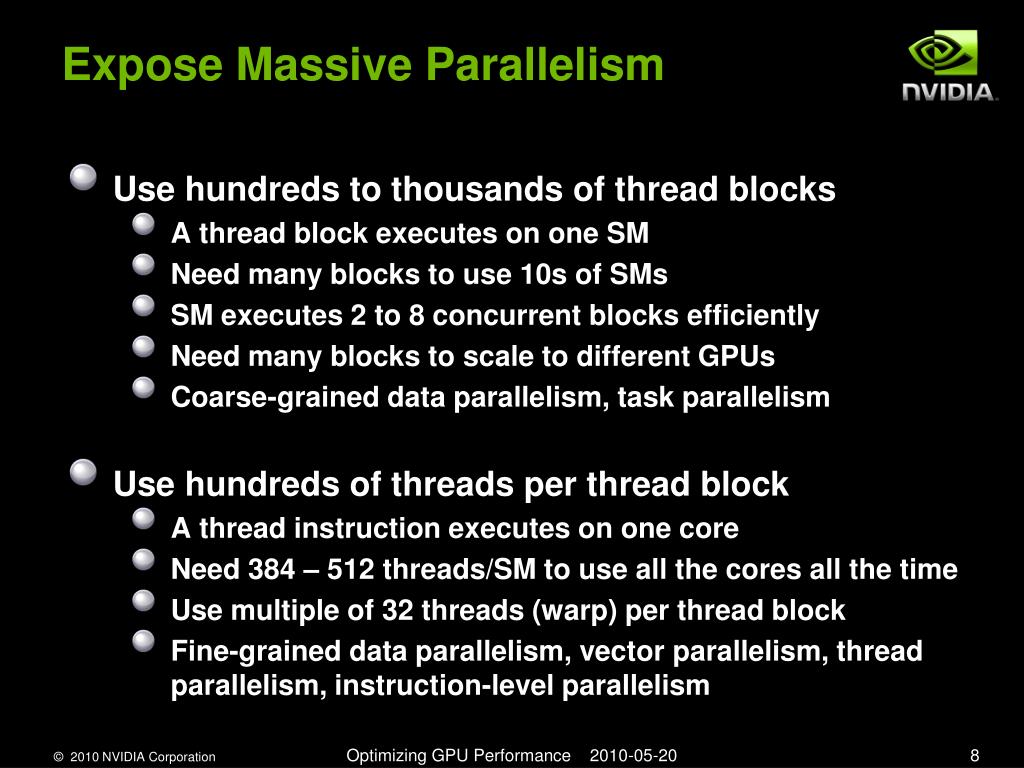 Expose Massive Parallelism

NVIDIA.

Use hundreds to thousands of thread blocks
A thread block executes on one SM
Need many blocks to use 10s of SMs
SM executes 2 to 8 concurrent blocks efficiently
Need many blocks to scale to different GPUs
Coarse-grained data parallelism, task parallelism

Use hundreds of threads per thread block
A thread instruction executes on one core
Need 384 – 512 threads/SM to use all the cores all the time
Use multiple of 32 threads (warp) per thread block
Fine-grained data parallelism, vector parallelism, thread parallelism, instruction-level parallelism

© 2010 NVIDIA Corporation Optimizing GPU Performance 2010-05-20 8